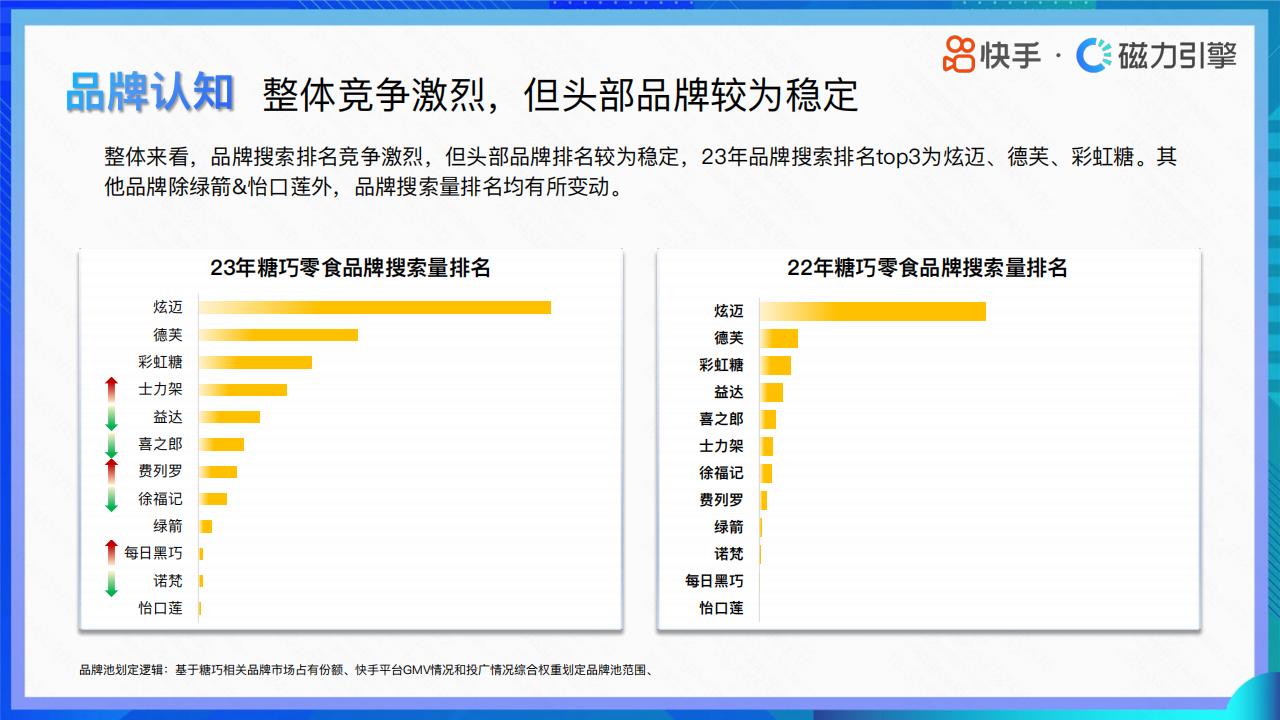 快手 · 磁力引擎

品牌认知 整体竞争激烈，但头部品牌较为稳定

整体来看，品牌搜索排名竞争激烈，但头部品牌排名较为稳定，23年品牌搜索排名top3为炫迈、德芙、彩虹糖。其他品牌除绿箭&怡口莲外，品牌搜索量排名均有所变动。

23年糖巧零食品牌搜索量排名

炫迈
德芙
彩虹糖
士力架
益达
喜之郎
费列罗
徐福记
绿箭
每日黑巧
诺梵
怡口莲

22年糖巧零食品牌搜索量排名

炫迈
德芙
彩虹糖
益达
喜之郎
士力架
徐福记
费列罗
绿箭
诺梵
每日黑巧
怡口莲

品牌池划定逻辑：基于糖巧相关品牌市场占有份额、快手平台GMV情况和投广情况综合权重划定品牌池范围、